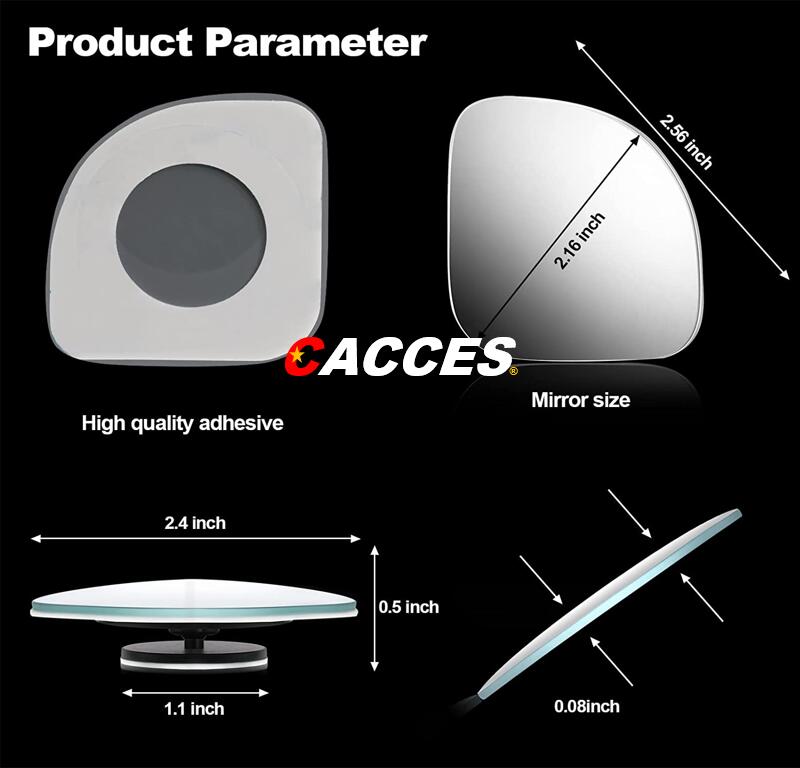 Product Parameter

2.56 inch

2.16 inch

CACCES®

High quality adhesive

Mirror size

2.4 inch

0.5 inch

1.1 inch

0.08inch